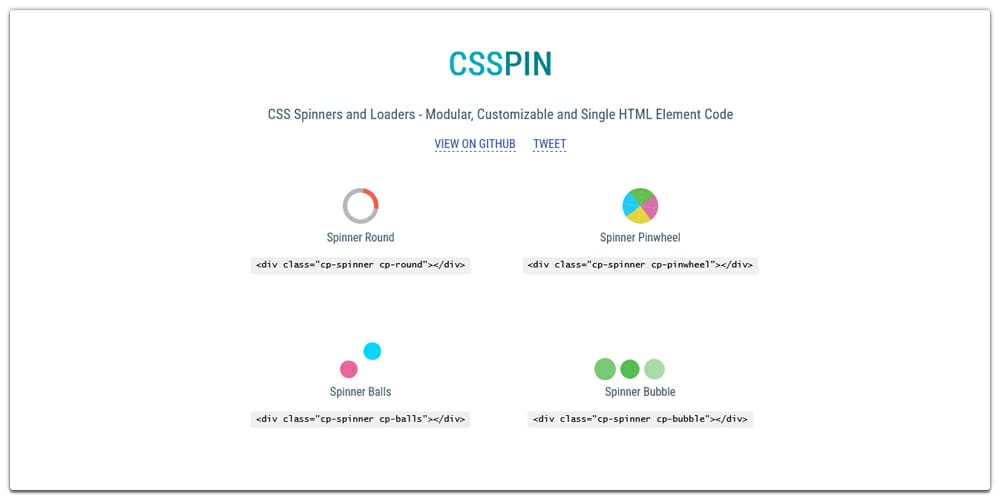 CSSPIN

CSS Spinners and Loaders - Modular, Customizable and Single HTML Element Code

VIEW ON GITHUB TWEET

Spinner Round

<div class="cp-spinner cp-round"></div>

Spinner Pinwheel

<div class="cp-spinner cp-pinwheel"></div>

Spinner Balls

<div class="cp-spinner cp-balls"></div>

Spinner Bubble

<div class="cp-spinner cp-bubble"></div>